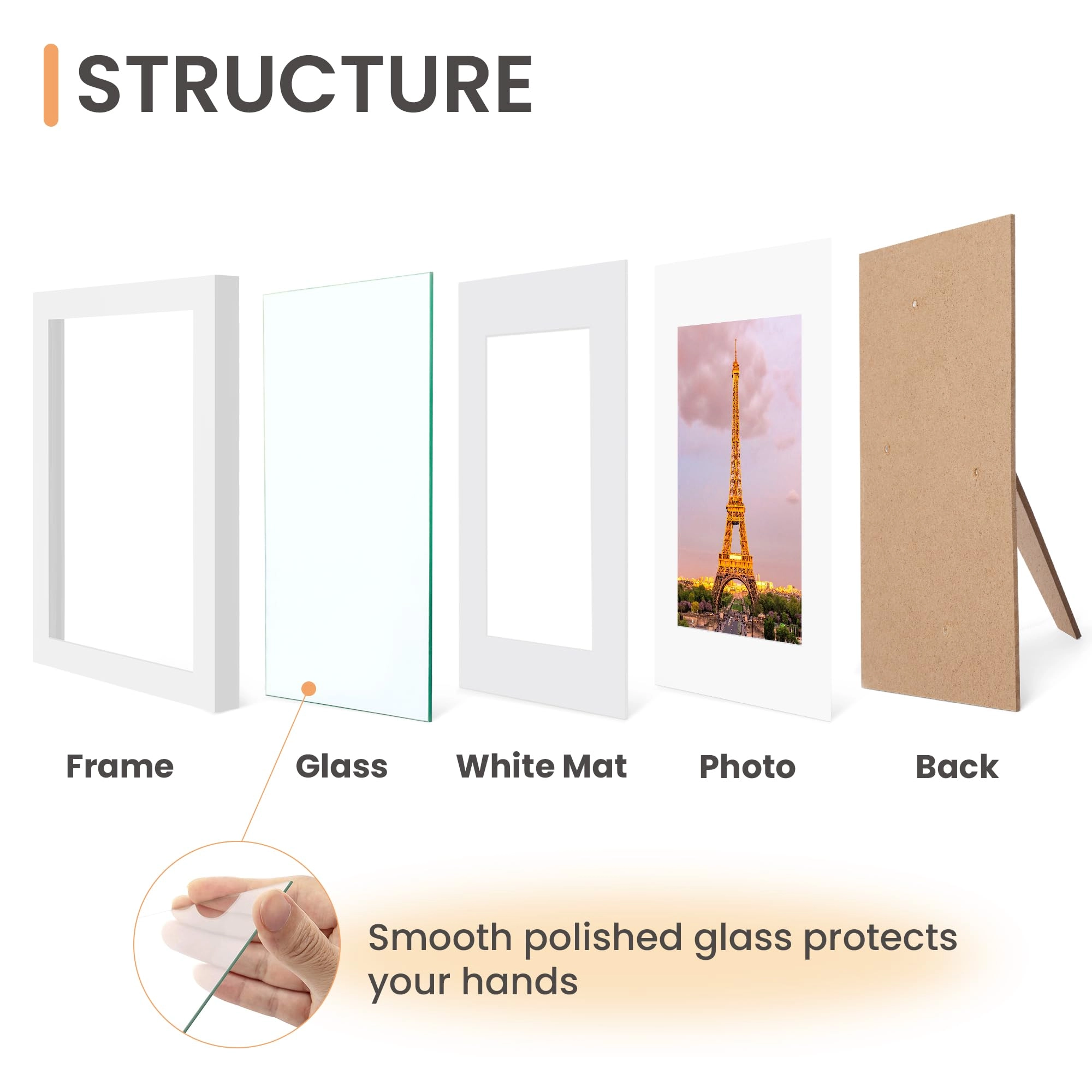 STRUCTURE

Frame

Glass

White Mat

Photo

Back

Smooth polished glass protects your hands